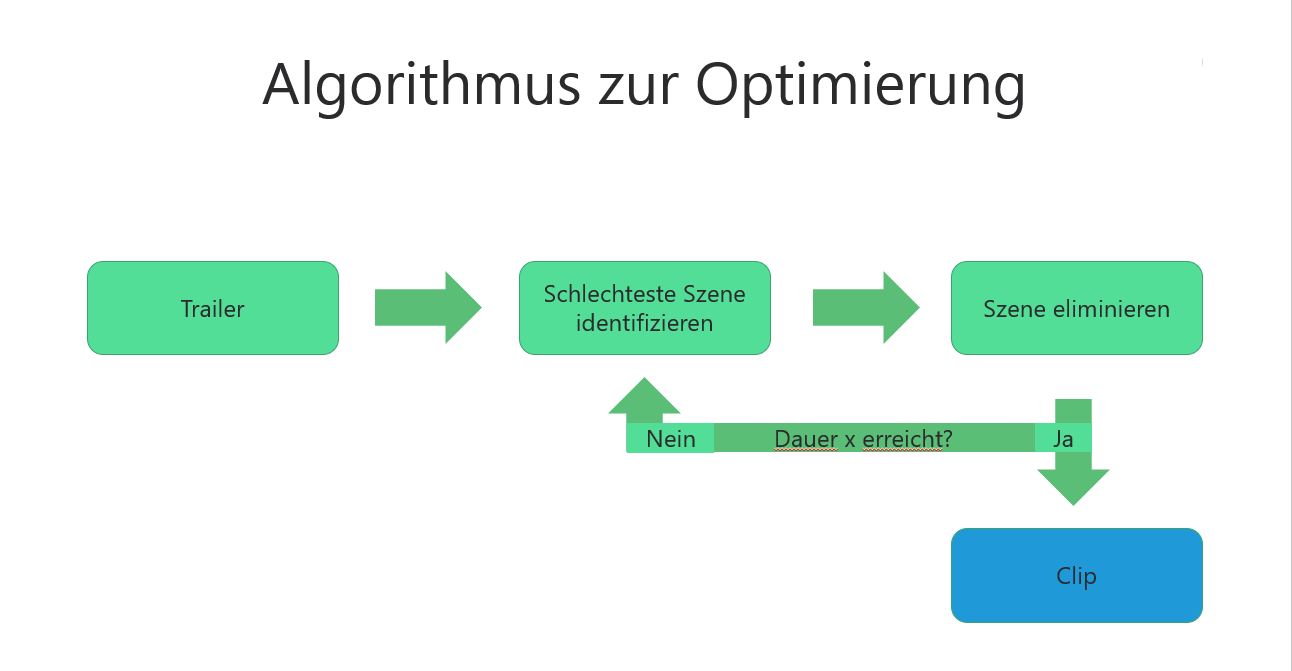 Algorithmus zur Optimierung

Trailer

Schlechteste Szene identifizieren

Szene eliminieren

Nein

Dauer x erreicht?

Ja

Clip